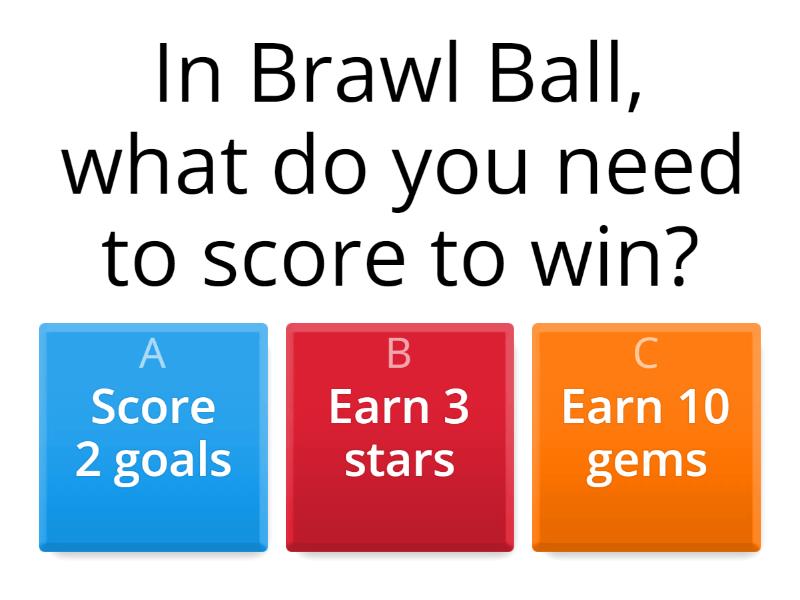 In Brawl Ball, what do you need to score to win?

A
Score 2 goals

B
Earn 3 stars

C
Earn 10 gems